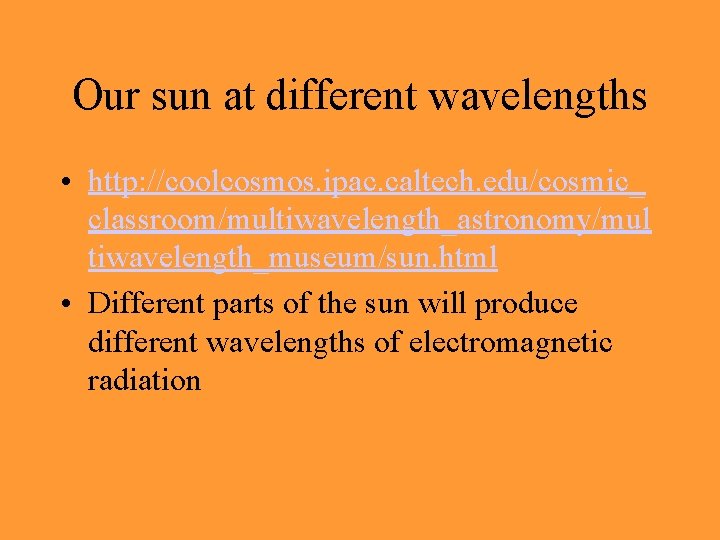 Our sun at different wavelengths

• http://coolcosmos.ipac.caltech.edu/cosmic_classroom/multiwavelength_astronomy/multiwavelength_museum/sun.html

• Different parts of the sun will produce different wavelengths of electromagnetic radiation